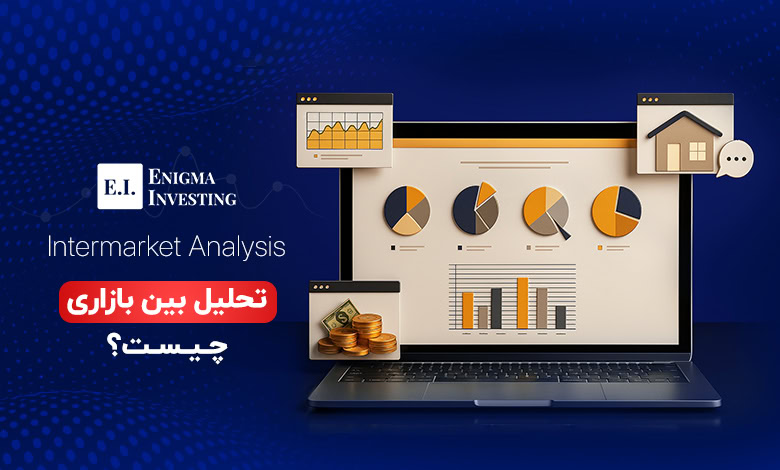 E.I. ENIGMA INVESTING

Intermarket Analysis

تحلیل بین بازاری

چیست؟